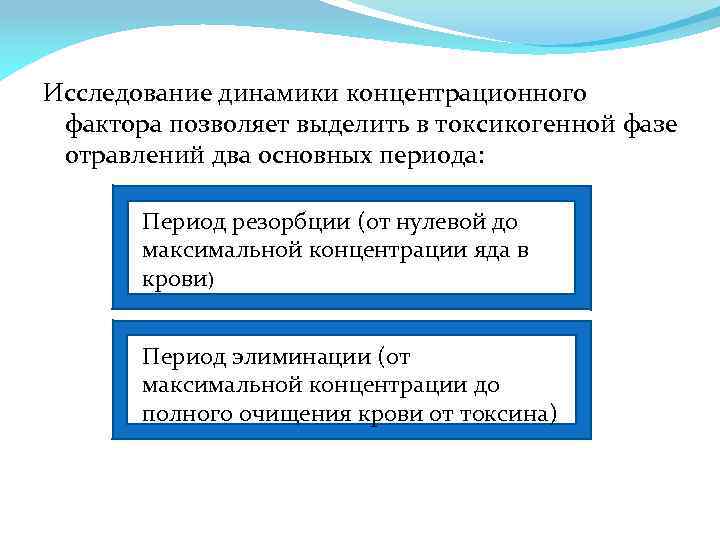 Исследование динамики концентрационного фактора позволяет выделить в токсикогенной фазе отравлений два основных периода:

Период резорбции (от нулевой до максимальной концентрации яда в крови)

Период элиминации (от максимальной концентрации до полного очищения крови от токсина)